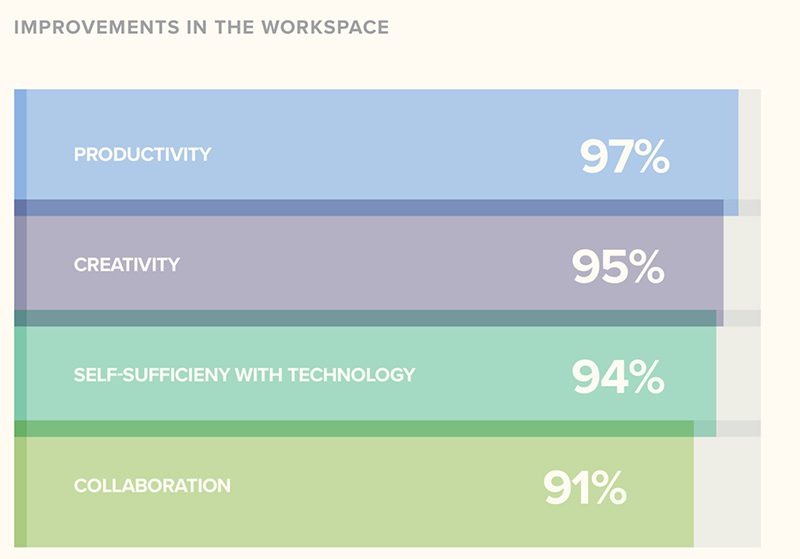 IMPROVEMENTS IN THE WORKSPACE

PRODUCTIVITY 97%

CREATIVITY 95%

SELF-SUFFICIENY WITH TECHNOLOGY 94%

COLLABORATION 91%